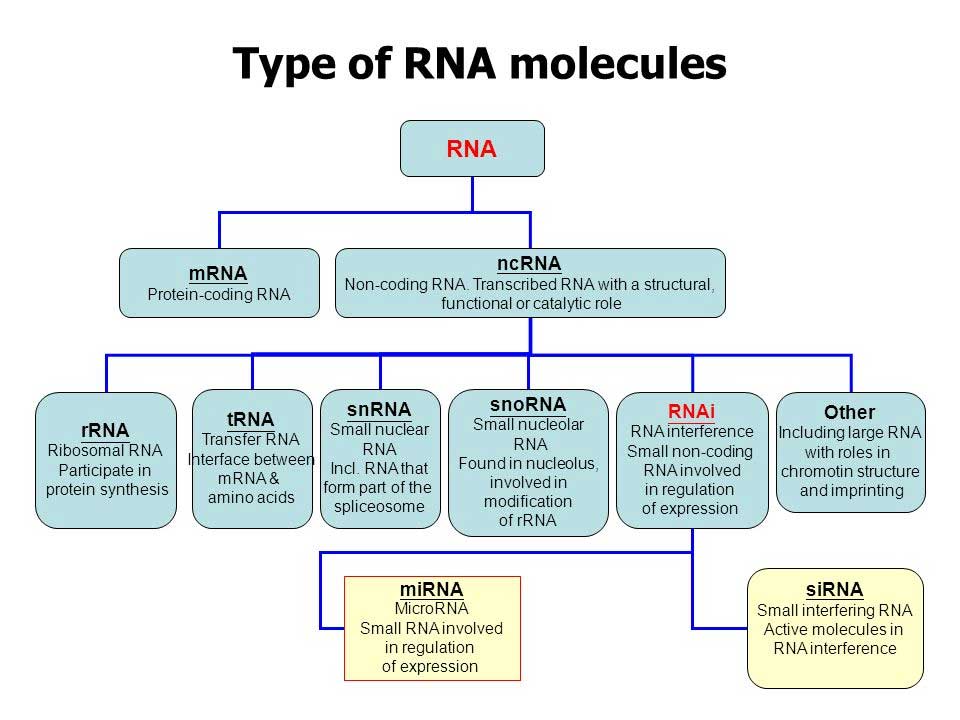 Type of RNA molecules

RNA

mRNA
Protein-coding RNA

ncRNA
Non-coding RNA. Transcribed RNA with a structural, functional or catalytic role

rRNA
Ribosomal RNA
Participate in protein synthesis

tRNA
Transfer RNA
Interface between mRNA & amino acids

snRNA
Small nuclear RNA
Incl. RNA that form part of the spliceosome

snoRNA
Small nucleolar RNA
Found in nucleolus, involved in modification of rRNA

RNAi
RNA interference
Small non-coding RNA involved in regulation of expression

Other
Including large RNA with roles in chromotin structure and imprinting

miRNA
MicroRNA
Small RNA involved in regulation of expression

siRNA
Small interfering RNA
Active molecules in RNA interference